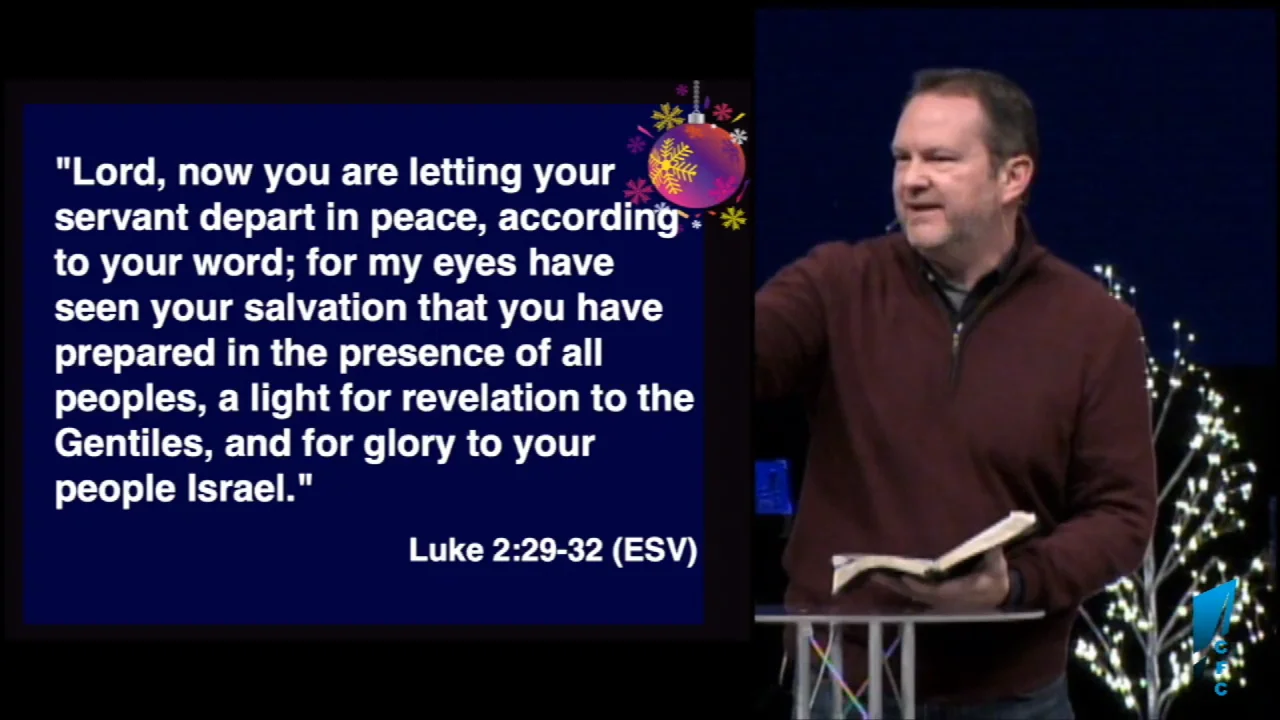 "Lord, now you are letting your servant depart in peace, according to your word; for my eyes have seen your salvation that you have prepared in the presence of all peoples, a light for revelation to the Gentiles, and for glory to your people Israel."

Luke 2:29-32 (ESV)

cfc